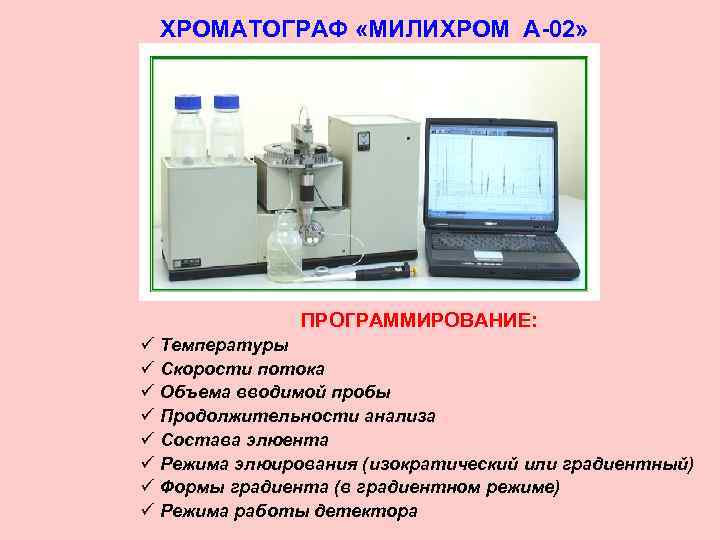 ХРОМАТОГРАФ «МИЛИХРОМ А-02»

ПРОГРАММИРОВАНИЕ:

✓ Температуры
✓ Скорости потока
✓ Объема вводимой пробы
✓ Продолжительности анализа
✓ Состава элюента
✓ Режима элюирования (изократический или градиентный)
✓ Формы градиента (в градиентном режиме)
✓ Режима работы детектора